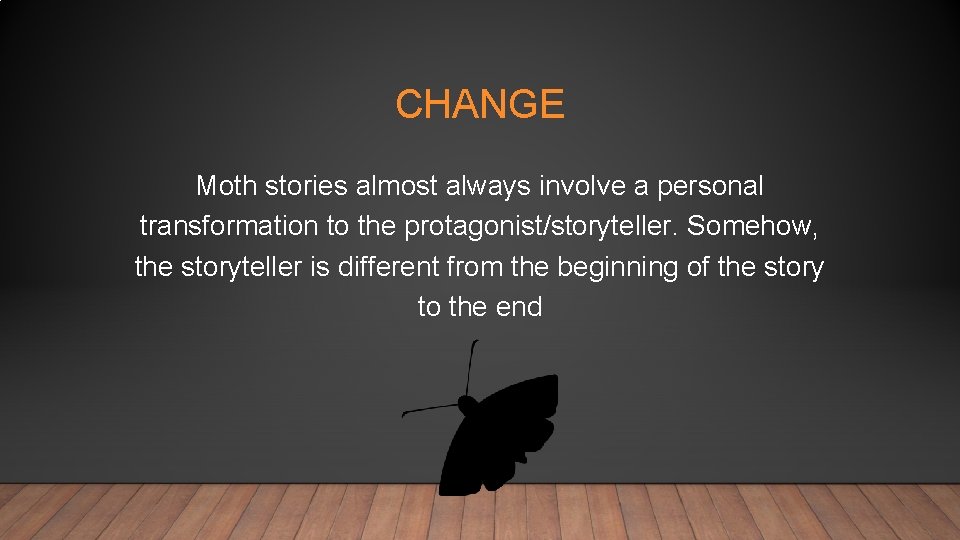 CHANGE

Moth stories almost always involve a personal transformation to the protagonist/storyteller. Somehow, the storyteller is different from the beginning of the story to the end